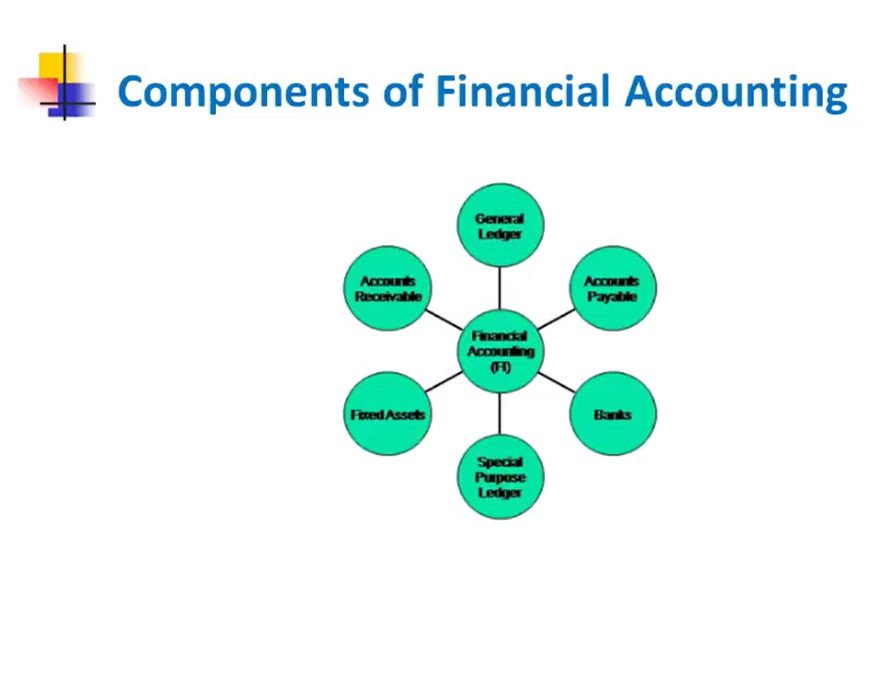 Components of Financial Accounting

General Ledger

Accounts Receivable

Accounts Payable

Financial Accounting (FI)

Fixed Assets

Banks

Special Purpose Ledger